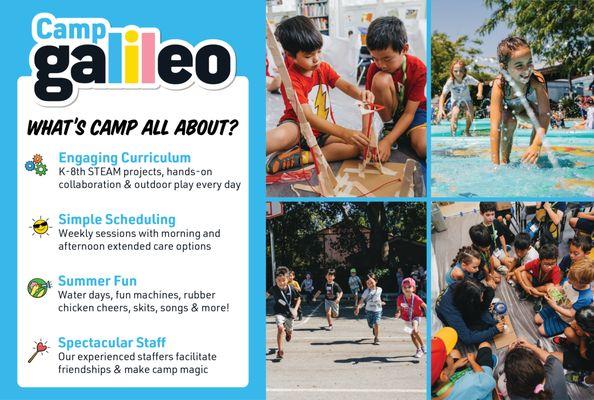 Camp galileo

WHAT'S CAMP ALL ABOUT?

Engaging Curriculum
K-8th STEAM projects, hands-on collaboration & outdoor play every day

Simple Scheduling
Weekly sessions with morning and afternoon extended care options

Summer Fun
Water days, fun machines, rubber chicken cheers, skits, songs & more!

Spectacular Staff
Our experienced staffers facilitate friendships & make camp magic